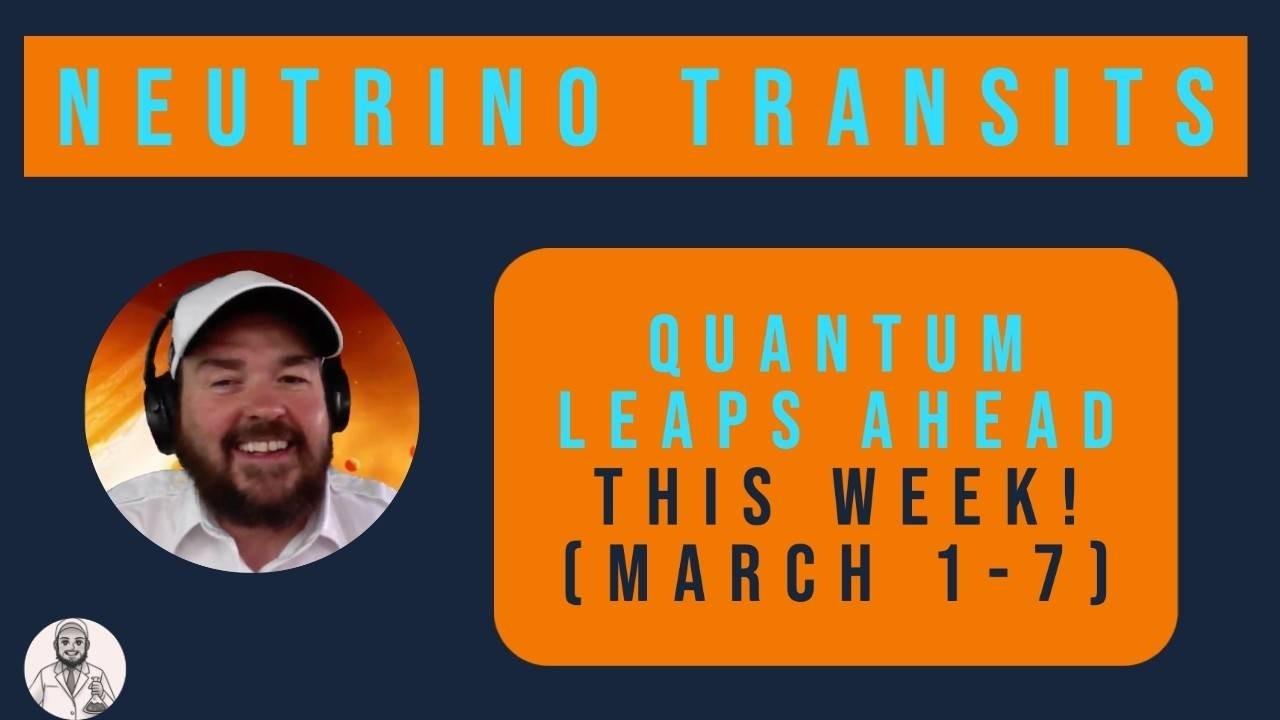 NEUTRINO TRANSITS

QUANTUM LEAPS AHEAD THIS WEEK! (MARCH 1-7)